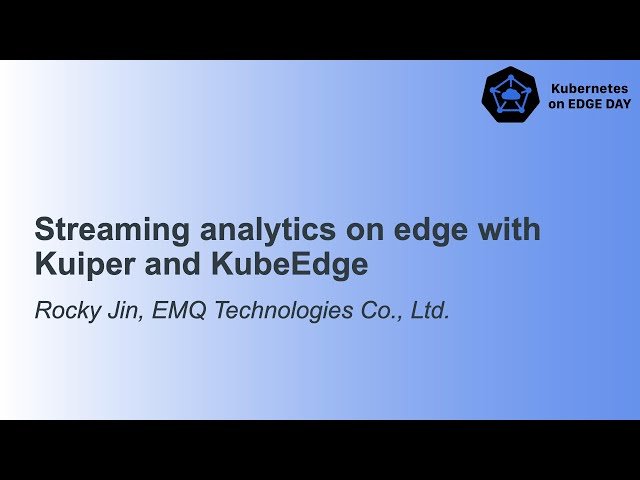 Kubernetes on EDGE DAY

Streaming analytics on edge with Kuiper and KubeEdge

Rocky Jin, EMQ Technologies Co., Ltd.